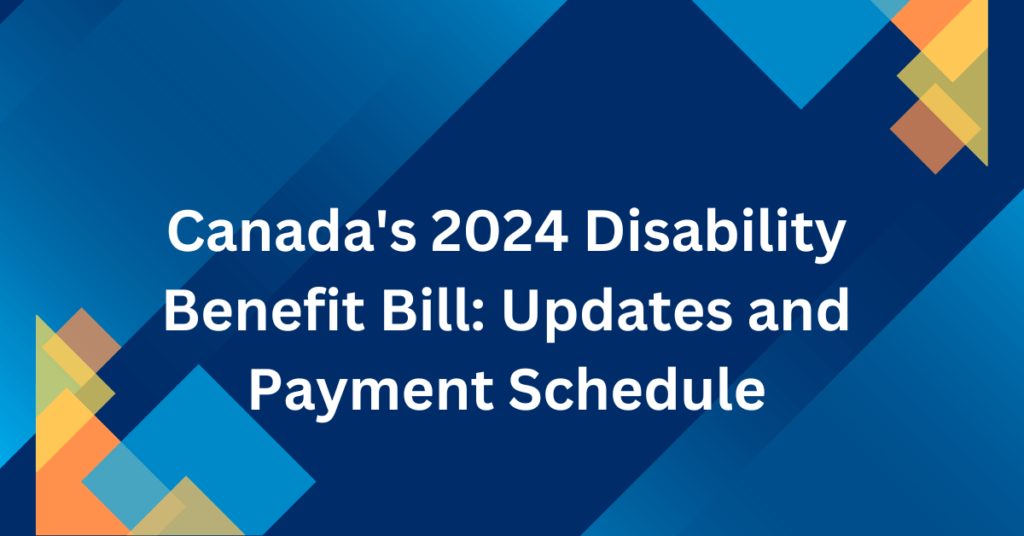 Canada's 2024 Disability Benefit Bill: Updates and Payment Schedule